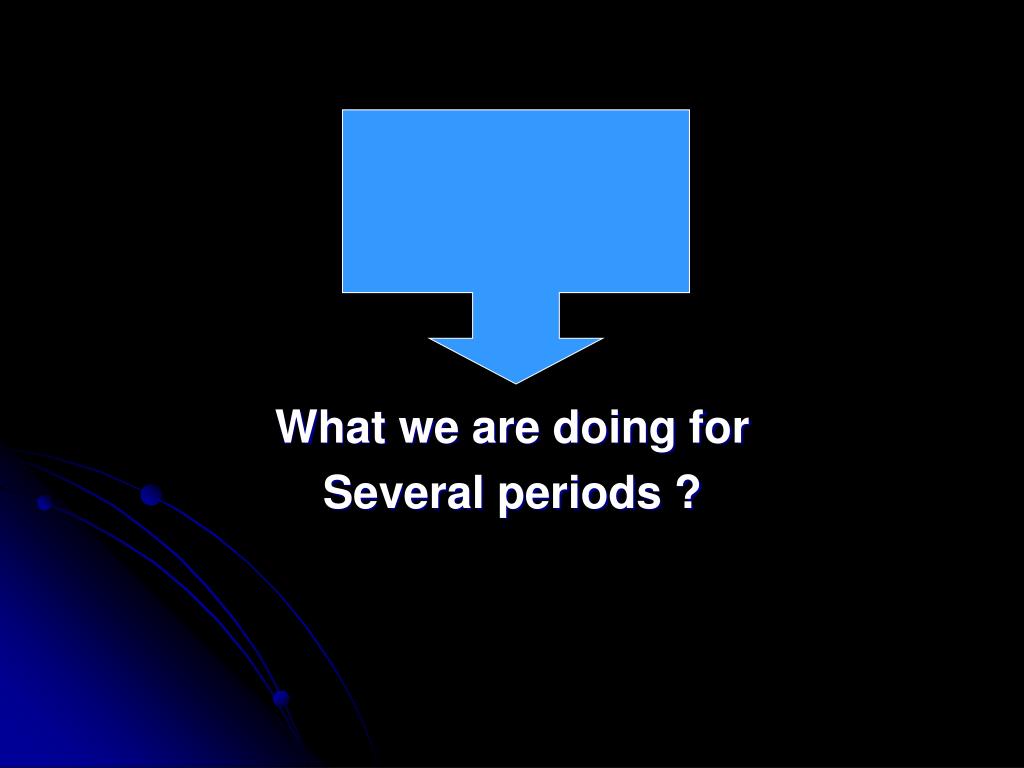 What we are doing for
Several periods ?